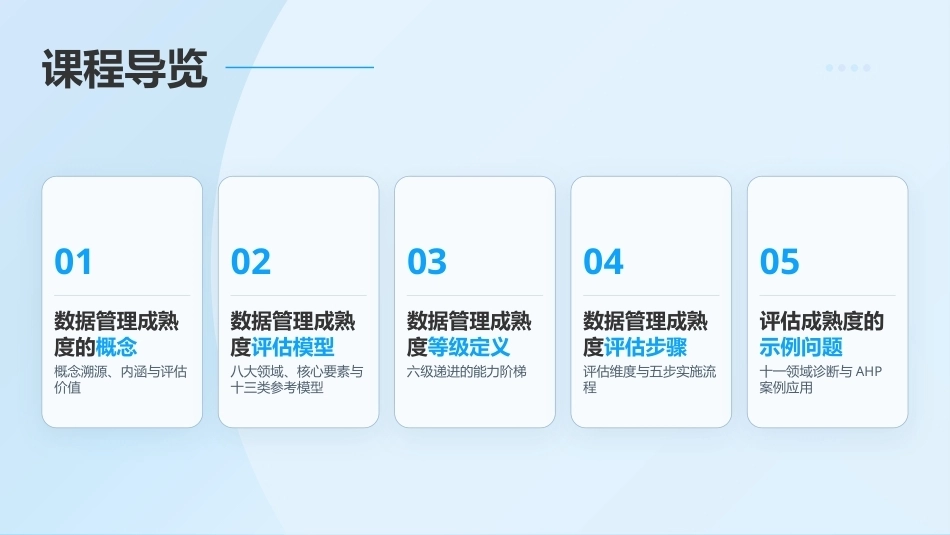 课程导览

01

数据管理成熟度的概念

概念溯源、内涵与评估价值

02

数据管理成熟度评估模型

八大领域、核心要素与十三类参考模型

03

数据管理成熟度等级定义

六级递进的能力阶梯

04

数据管理成熟度评估步骤

评估维度与五步实施流程

05

评估成熟度的示例问题

十一领域诊断与 AHP 案例应用